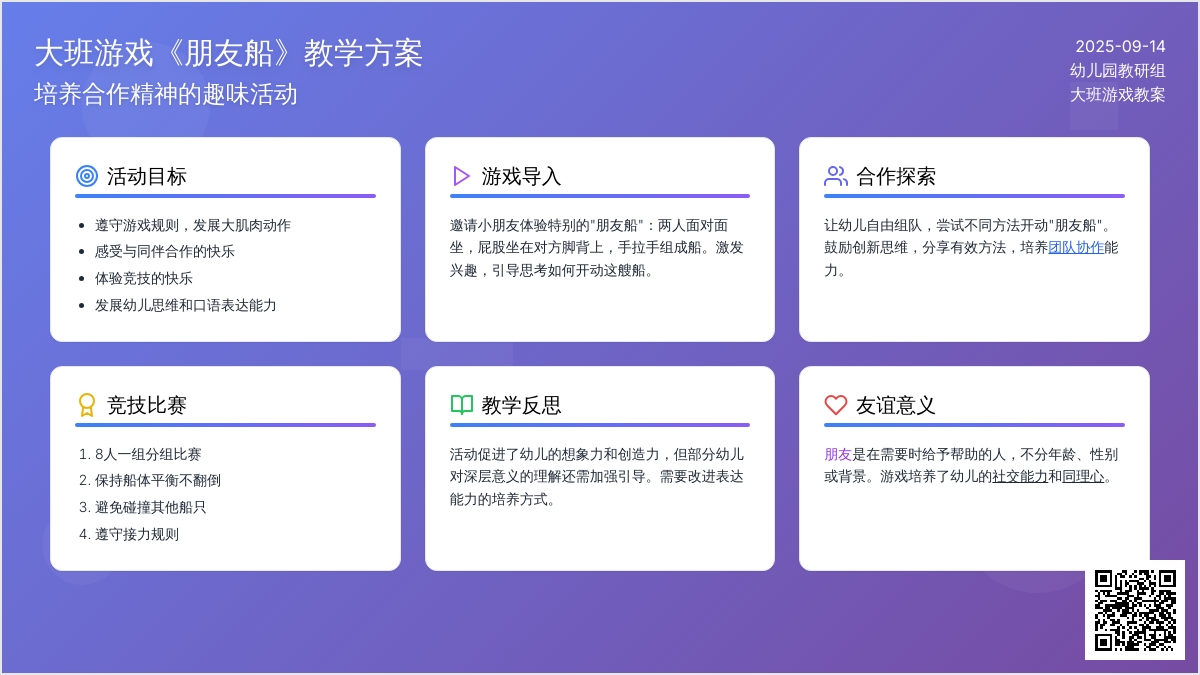 大班游戏《朋友船》教学方案
培养合作精神的趣味活动

2025-09-14
幼儿园教研组
大班游戏教案

活动目标

- 遵守游戏规则，发展大肌肉动作
- 感受与同伴合作的快乐
- 体验竞技的快乐
- 发展幼儿思维和口语表达能力

游戏导入

邀请小朋友体验特别的"朋友船"：两人面对面坐，屁股坐在对方脚背上，手拉手组成船。激发兴趣，引导思考如何开动这艘船。

合作探索

让幼儿自由组队，尝试不同方法开动"朋友船"。鼓励创新思维，分享有效方法，培养团队协作能力。

竞技比赛

1. 8人一组分组比赛
2. 保持船体平衡不翻倒
3. 避免碰撞其他船只
4. 遵守接力规则

教学反思

活动促进了幼儿的想象力和创造力，但部分幼儿对深层意义的理解还需加强引导。需要改进表达能力的培养方式。

友谊意义

朋友是在需要时给予帮助的人，不分年龄、性别或背景。游戏培养了幼儿的社交能力和同理心。